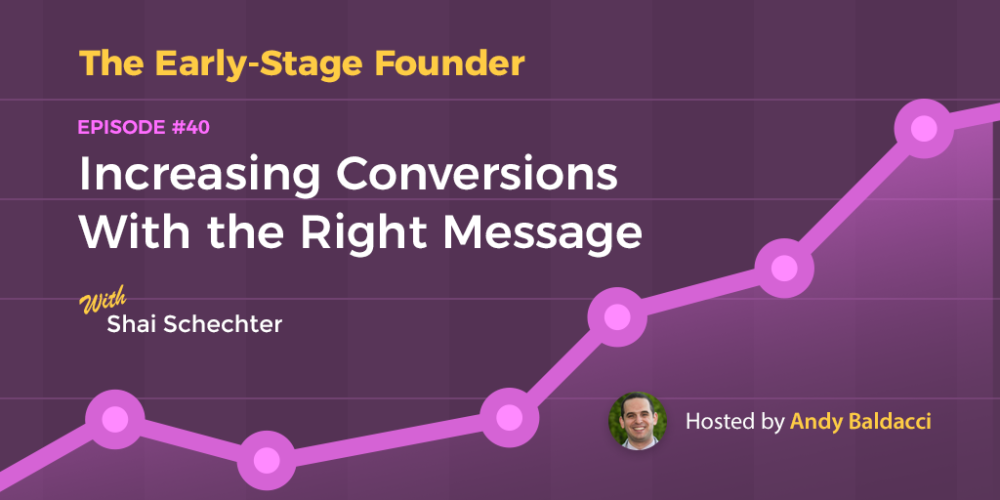 The Early-Stage Founder

EPISODE #40

Increasing Conversions With the Right Message

With
Shai Schechter

Hosted by Andy Baldacci